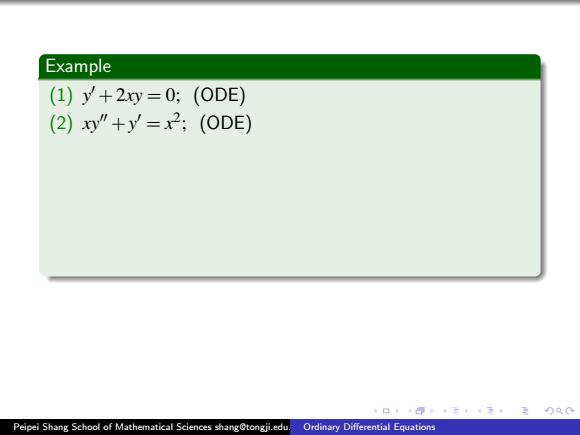 Example

(1) $y' + 2xy = 0$; (ODE)

(2) $xy'' + y' = x^2$; (ODE)

Peipei Shang School of Mathematical Sciences shang@tongji.edu. Ordinary Differential Equations